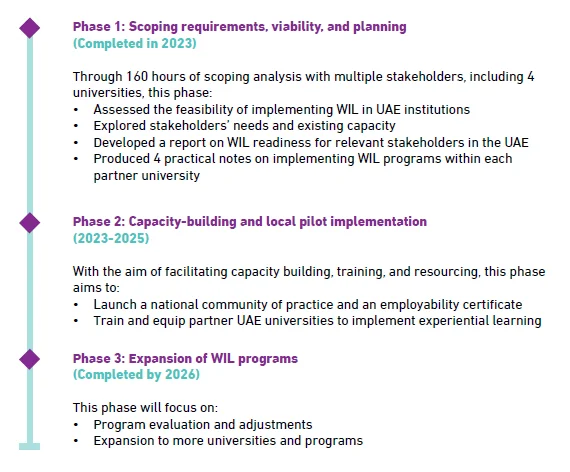 Phase 1: Scoping requirements, viability, and planning
(Completed in 2023)

Through 160 hours of scoping analysis with multiple stakeholders, including 4 universities, this phase:
• Assessed the feasibility of implementing WIL in UAE institutions
• Explored stakeholders' needs and existing capacity
• Developed a report on WIL readiness for relevant stakeholders in the UAE
• Produced 4 practical notes on implementing WIL programs within each partner university

Phase 2: Capacity-building and local pilot implementation
(2023-2025)

With the aim of facilitating capacity building, training, and resourcing, this phase aims to:
• Launch a national community of practice and an employability certificate
• Train and equip partner UAE universities to implement experiential learning

Phase 3: Expansion of WIL programs
(Completed by 2026)

This phase will focus on:
• Program evaluation and adjustments
• Expansion to more universities and programs